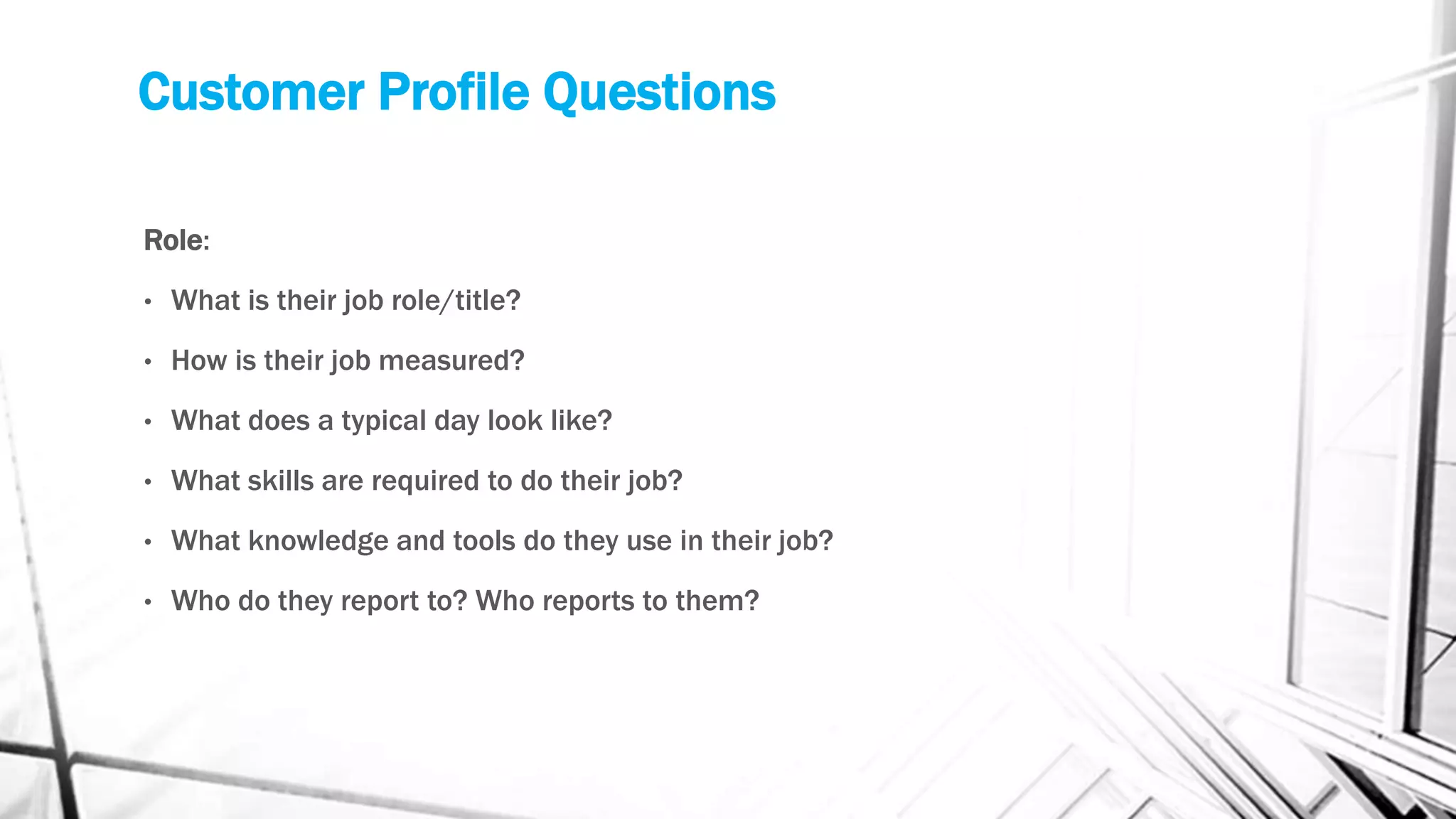 Customer Profile Questions

Role:

• What is their job role/title?

• How is their job measured?

• What does a typical day look like?

• What skills are required to do their job?

• What knowledge and tools do they use in their job?

• Who do they report to? Who reports to them?